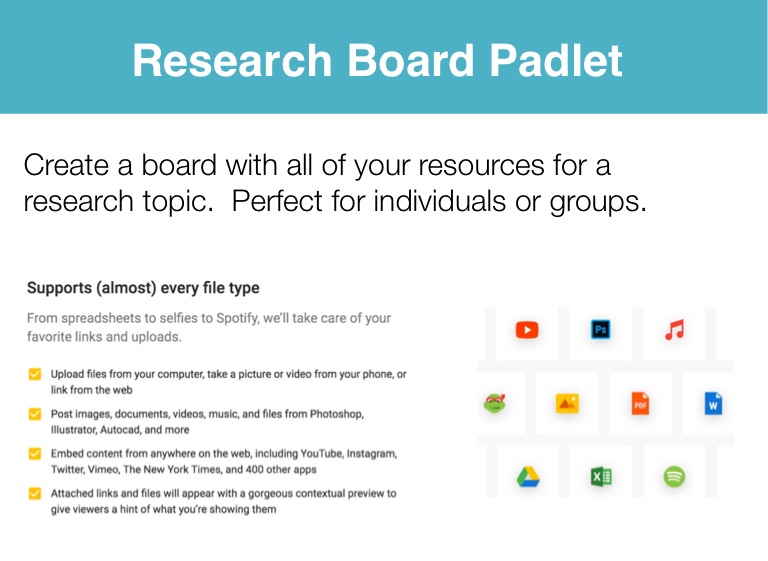 Research Board Padlet

Create a board with all of your resources for a research topic. Perfect for individuals or groups.

Supports (almost) every file type

From spreadsheets to selfies to Spotify, we'll take care of your favorite links and uploads.

Upload files from your computer, take a picture or video from your phone, or link from the web

Post images, documents, videos, music, and files from Photoshop, Illustrator, Autocad, and more

Embed content from anywhere on the web, including YouTube, Instagram, Twitter, Vimeo, The New York Times, and 400 other apps

Attached links and files will appear with a gorgeous contextual preview to give viewers a hint of what you're showing them

Ps

PDF

W

X